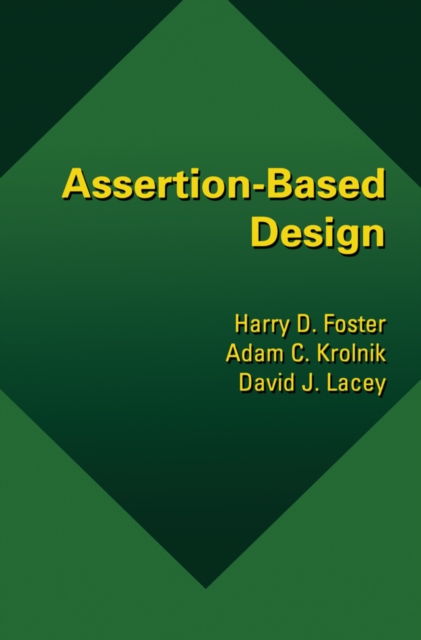 Assertion-Based Design

Harry D. Foster
Adam C. Krolnik
David J. Lacey